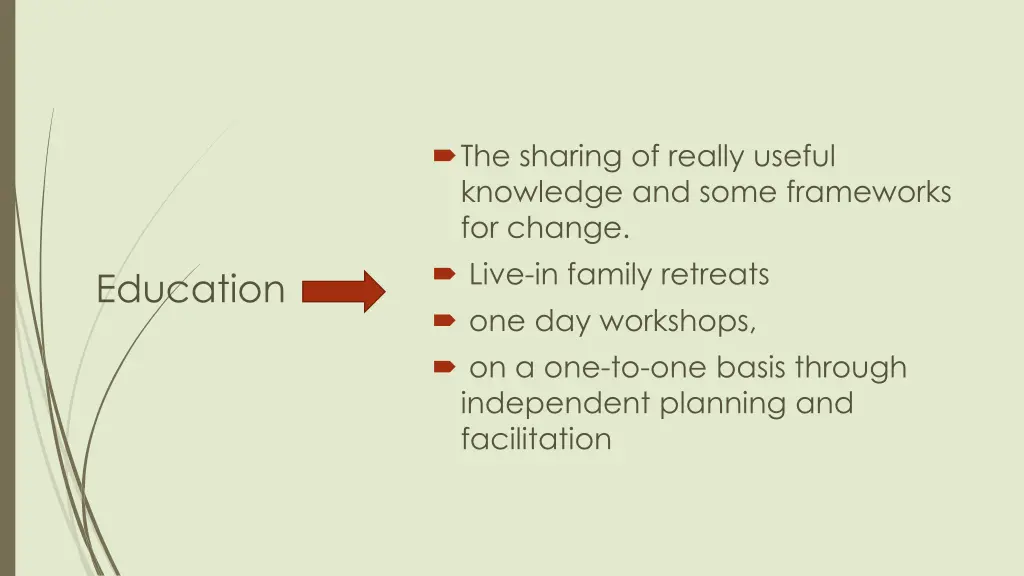 Education

The sharing of really useful knowledge and some frameworks for change.

Live-in family retreats

one day workshops,

on a one-to-one basis through independent planning and facilitation